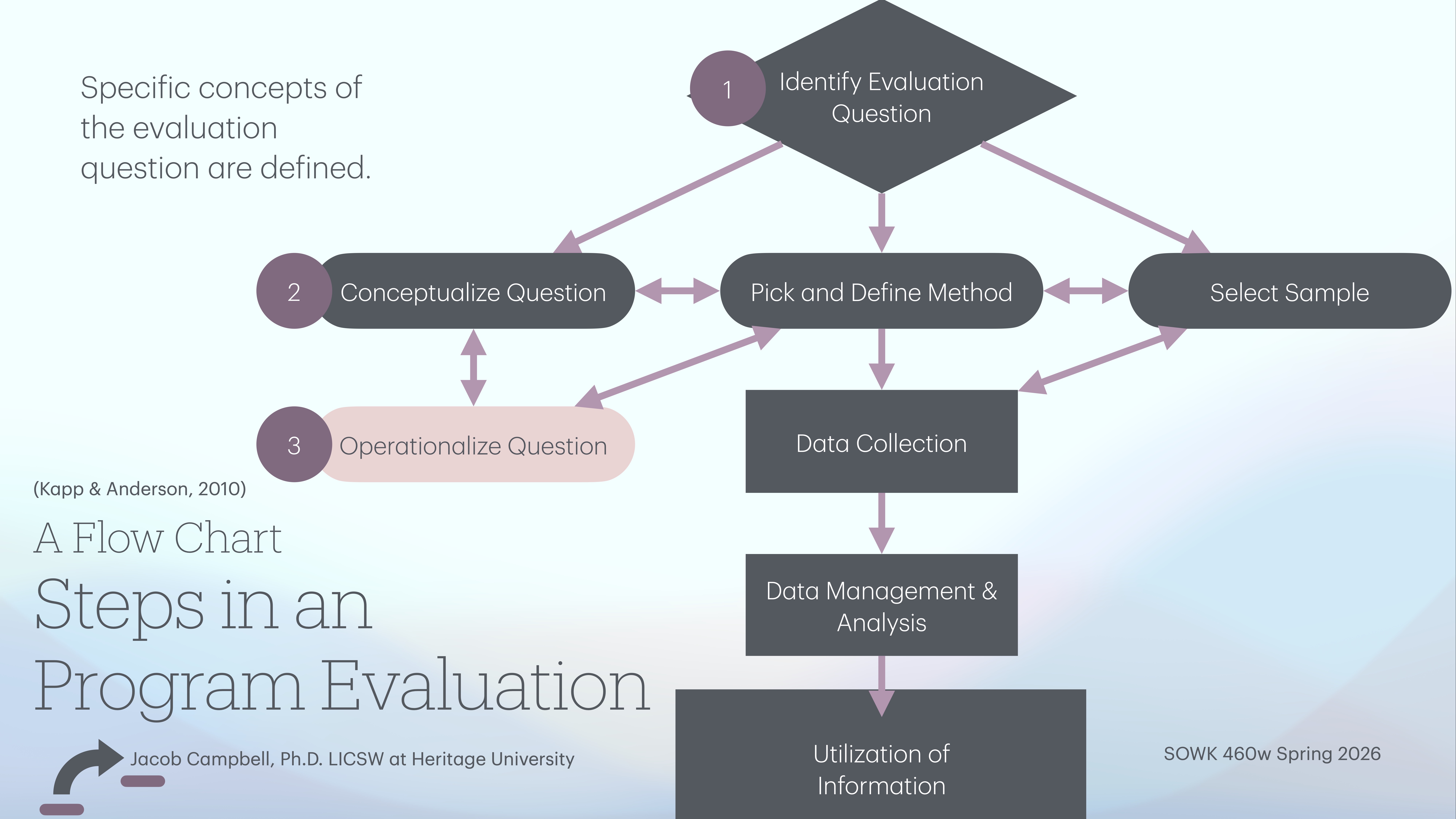 Specific concepts of the evaluation question are defined.

1 Identify Evaluation Question

2 Conceptualize Question

Pick and Define Method

Select Sample

3 Operationalize Question

Data Collection

Data Management & Analysis

Utilization of Information

(Kapp & Anderson, 2010)

A Flow Chart

Steps in an Program Evaluation

Jacob Campbell, Ph.D. LICSW at Heritage University

SOWK 460w Spring 2026